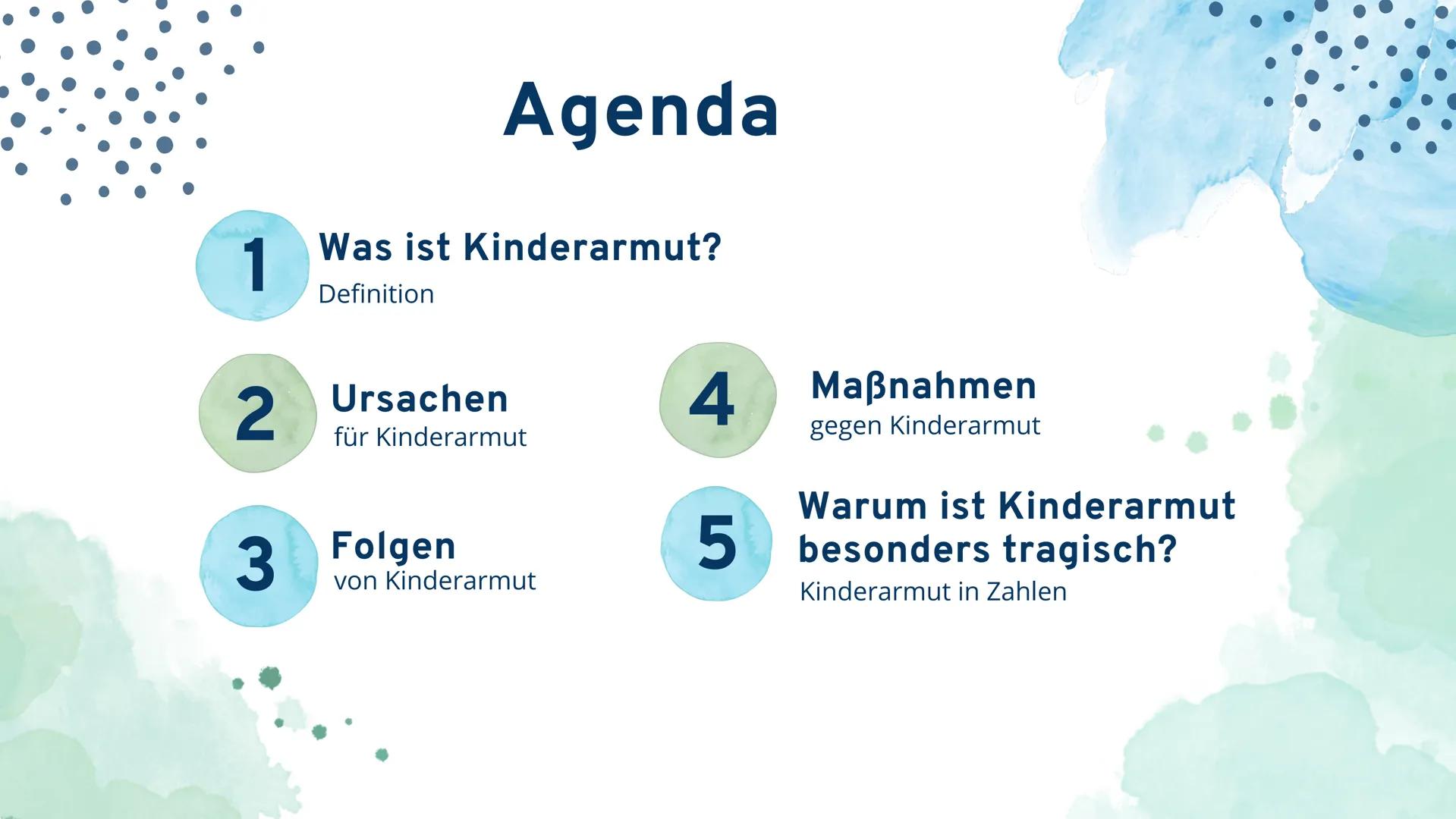 Agenda

1 Was ist Kinderarmut?
Definition

2 Ursachen
für Kinderarmut

3 Folgen
von Kinderarmut

4 Maßnahmen
gegen Kinderarmut

5 Warum ist Kinderarmut besonders tragisch?
Kinderarmut in Zahlen